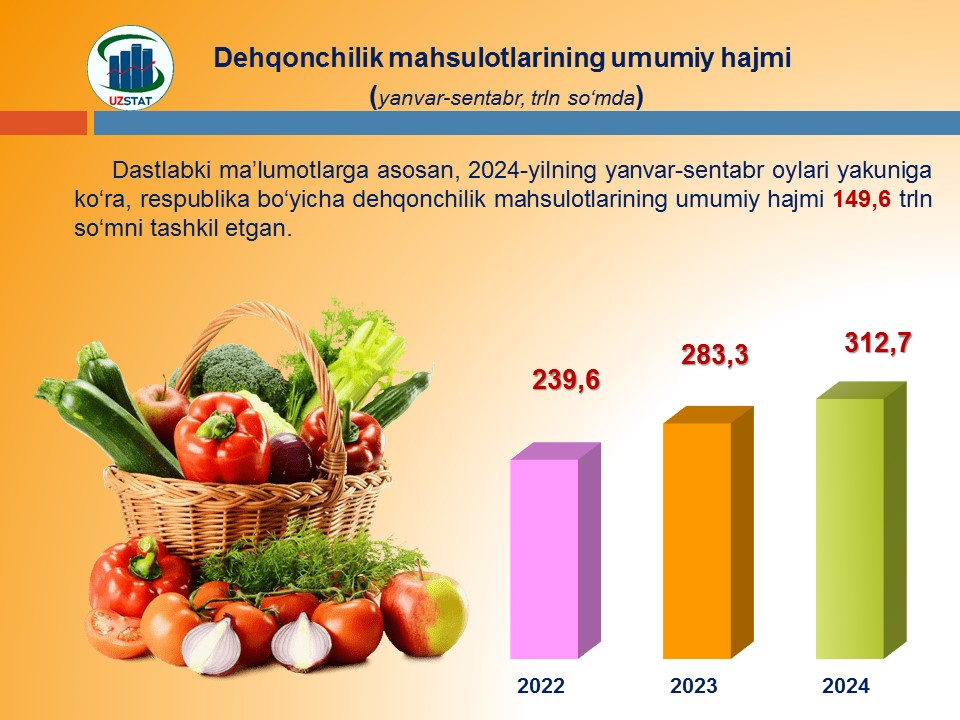 UZSTAT

Dehqonchilik mahsulotlarining umumiy hajmi

(yanvar-sentabr, trln so‘mda)

Dastlabki ma’lumotlarga asosan, 2024-yilning yanvar-sentabr oylari yakuniga ko‘ra, respublika bo‘yicha dehqonchilik mahsulotlarining umumiy hajmi 149,6 trln so‘mni tashkil etgan.

239,6

283,3

312,7

2022

2023

2024